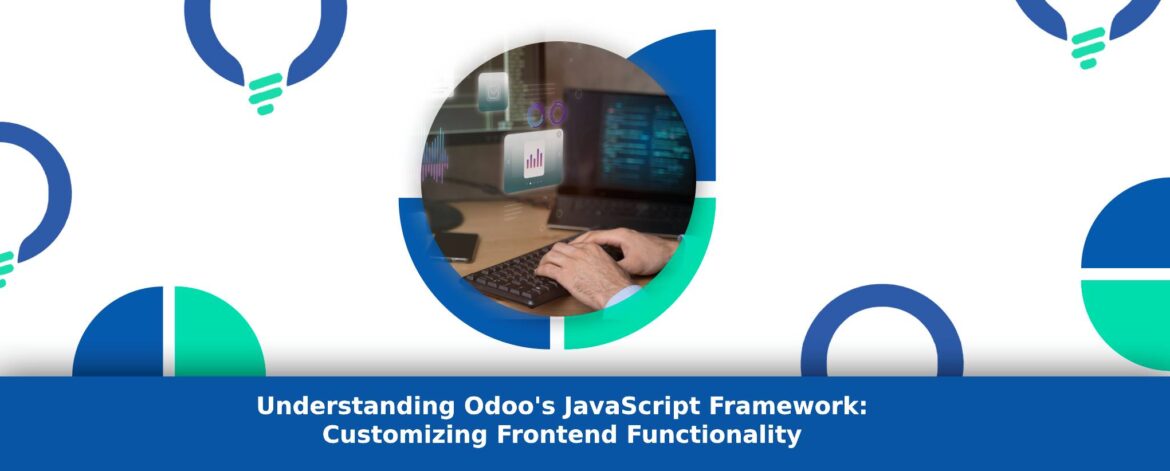 Understanding Odoo's JavaScript Framework: Customizing Frontend Functionality